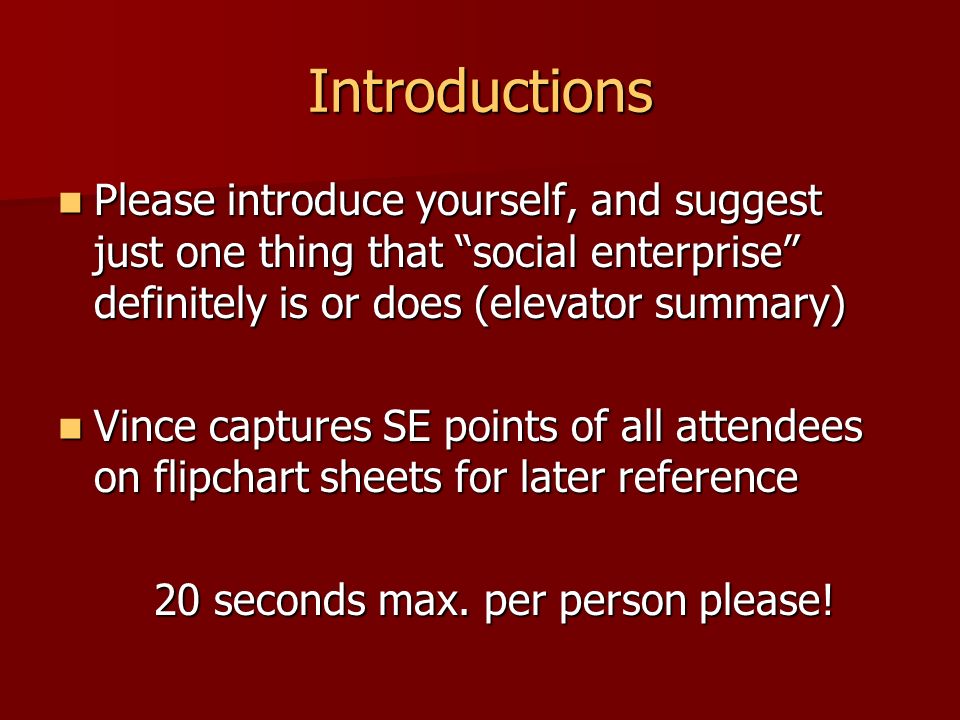 Introductions

Please introduce yourself, and suggest just one thing that “social enterprise” definitely is or does (elevator summary)

Vince captures SE points of all attendees on flipchart sheets for later reference

20 seconds max. per person please!